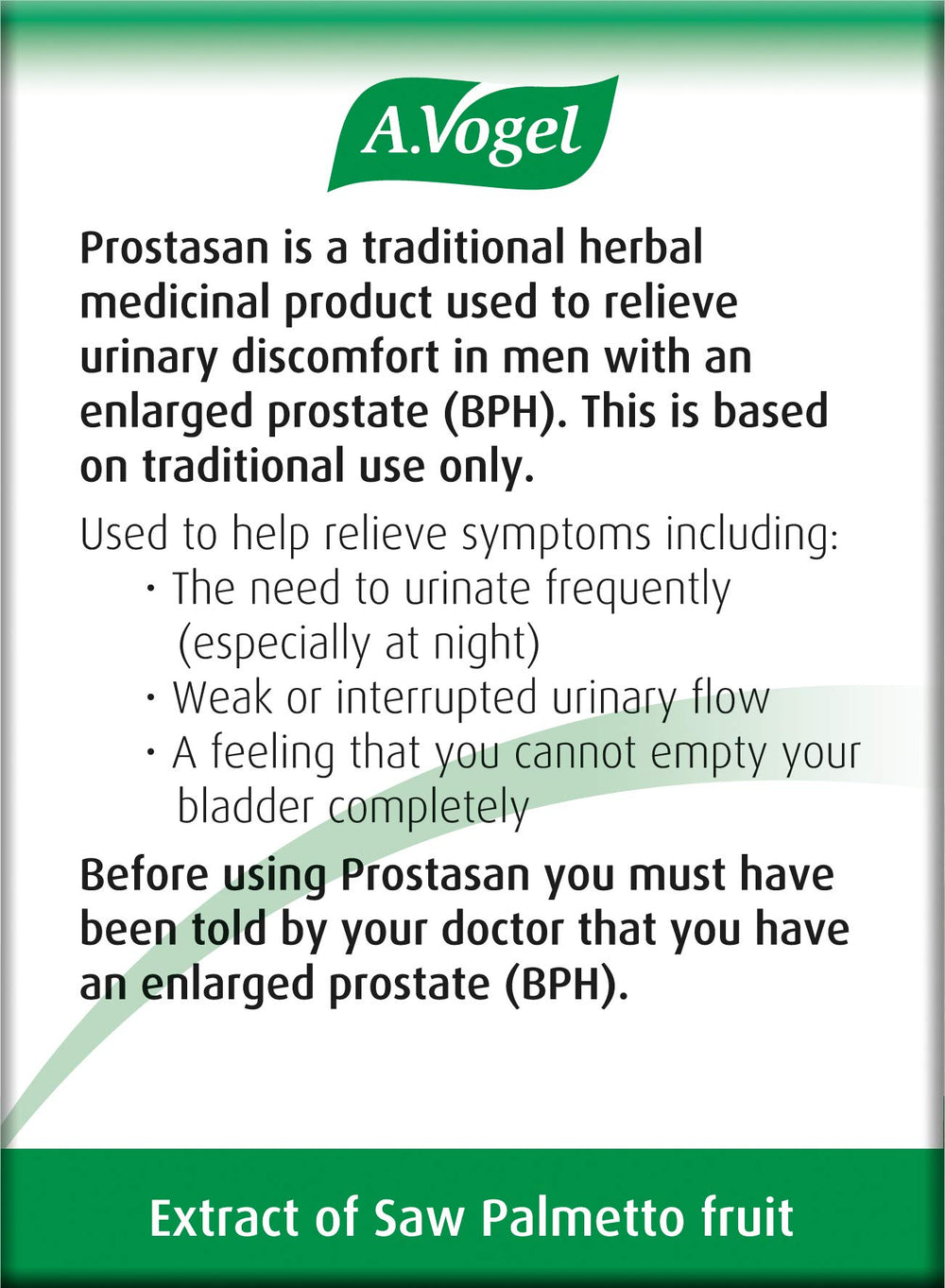 A.Vogel

Prostasan is a traditional herbal medicinal product used to relieve urinary discomfort in men with an enlarged prostate (BPH). This is based on traditional use only.

Used to help relieve symptoms including:
· The need to urinate frequently (especially at night)
· Weak or interrupted urinary flow
· A feeling that you cannot empty your bladder completely

Before using Prostasan you must have been told by your doctor that you have an enlarged prostate (BPH).

Extract of Saw Palmetto fruit